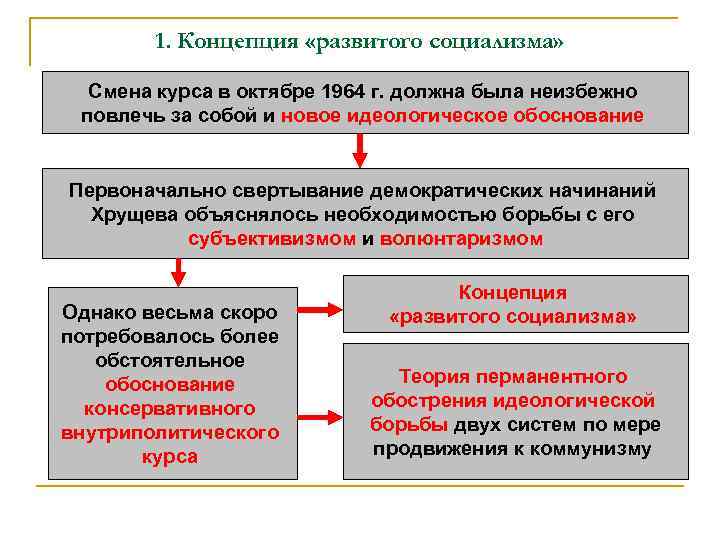 1. Концепция «развитого социализма»

Смена курса в октябре 1964 г. должна была неизбежно повлечь за собой и новое идеологическое обоснование

Первоначально свертывание демократических начинаний Хрущева объяснялось необходимостью борьбы с его субъективизмом и волюнтаризмом

Однако весьма скоро потребовалось более обстоятельное обоснование консервативного внутриполитического курса

Концепция «развитого социализма»

Теория перманентного обострения идеологической борьбы двух систем по мере продвижения к коммунизму